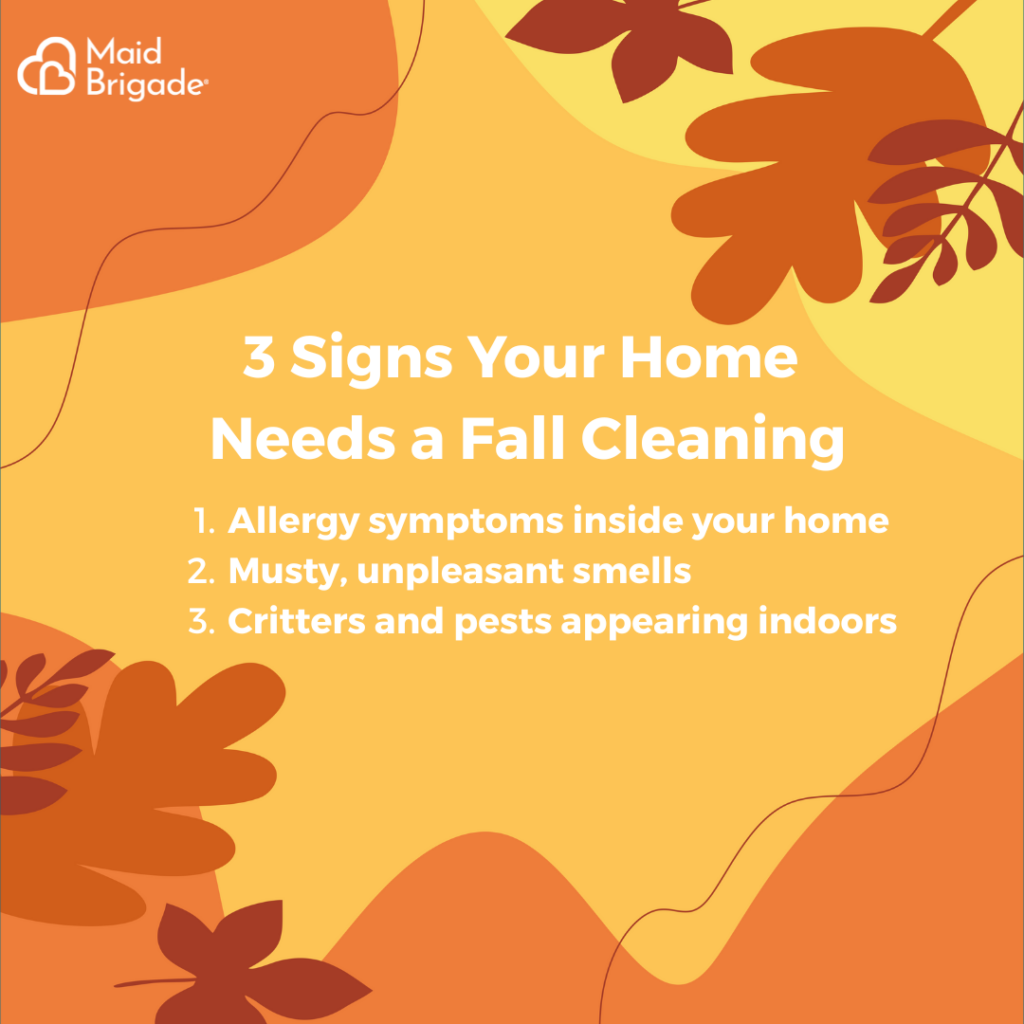 Maid Brigade®

3 Signs Your Home Needs a Fall Cleaning

1. Allergy symptoms inside your home
2. Musty, unpleasant smells
3. Critters and pests appearing indoors